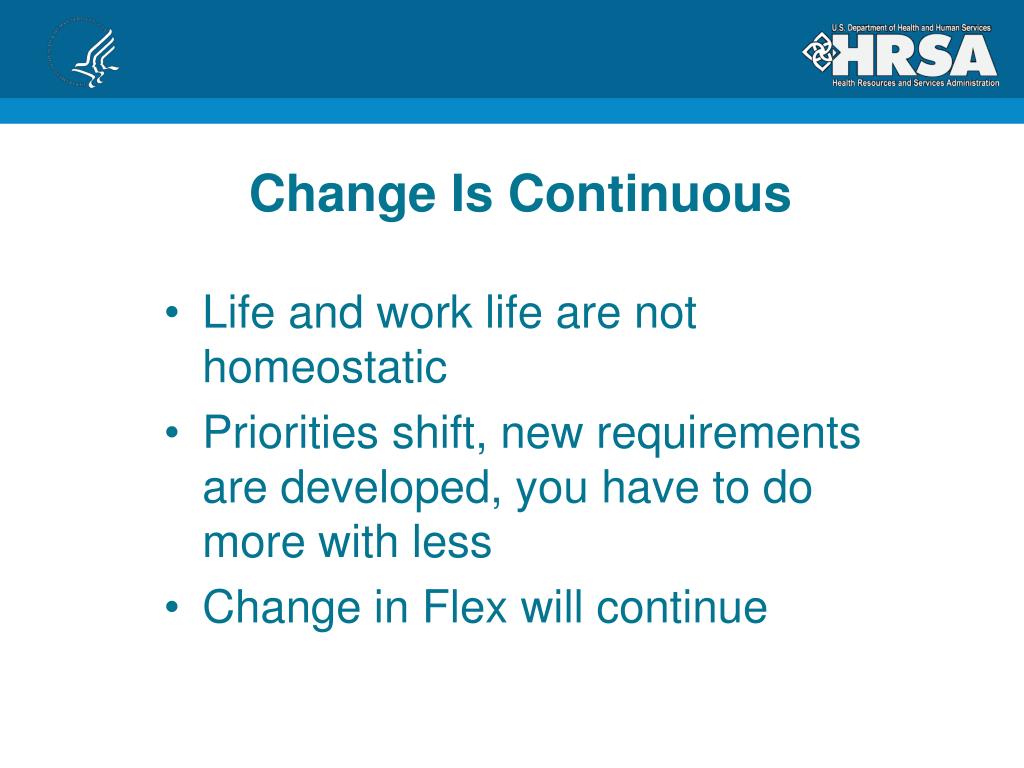 U.S. Department of Health and Human Services
HRSA
Health Resources and Services Administration

Change Is Continuous

• Life and work life are not homeostatic
• Priorities shift, new requirements are developed, you have to do more with less
• Change in Flex will continue